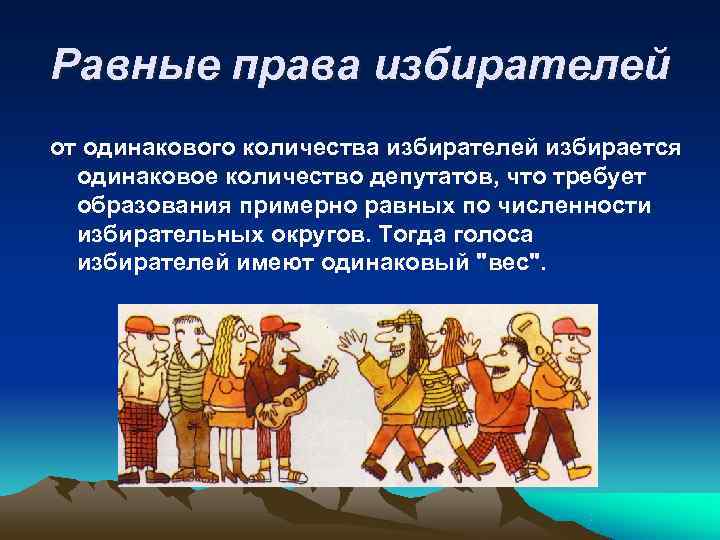 Равные права избирателей

от одинакового количества избирателей избирается одинаковое количество депутатов, что требует образования примерно равных по численности избирательных округов. Тогда голоса избирателей имеют одинаковый "вес".